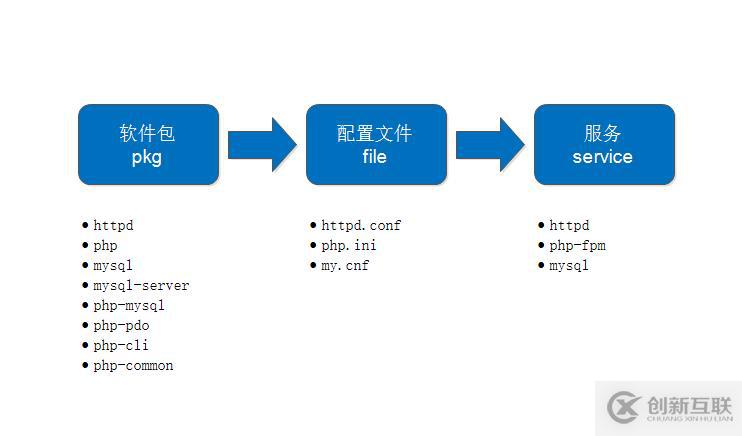 软件包
pkg

配置文件
file

服务
service

- httpd
- php
- mysql
- mysql-server
- php-mysql
- php-pdo
- php-cli
- php-common

- httpd.conf
- php.ini
- my.cnf

- httpd
- php-fpm
- mysql

创新互联
CHUANG XIN HU LIAN